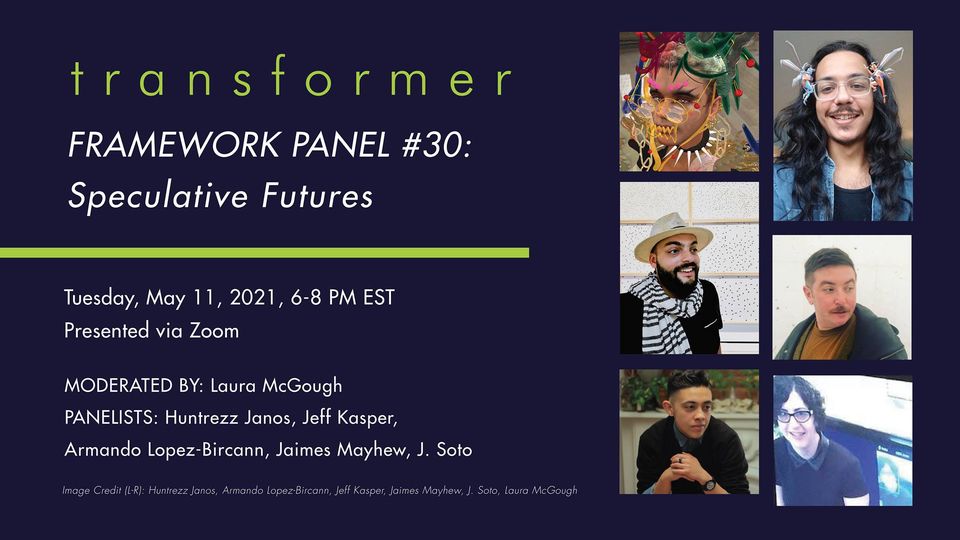 transformer

FRAMEWORK PANEL #30: Speculative Futures

Tuesday, May 11, 2021, 6-8 PM EST
Presented via Zoom

MODERATED BY: Laura McGough
PANELISTS: Huntrezz Janos, Jeff Kasper, Armando Lopez-Bircann, Jaimes Mayhew, J. Soto

Image Credit (L-R): Huntrezz Janos, Armando Lopez-Bircann, Jeff Kasper, Jaimes Mayhew, J. Soto, Laura McGough